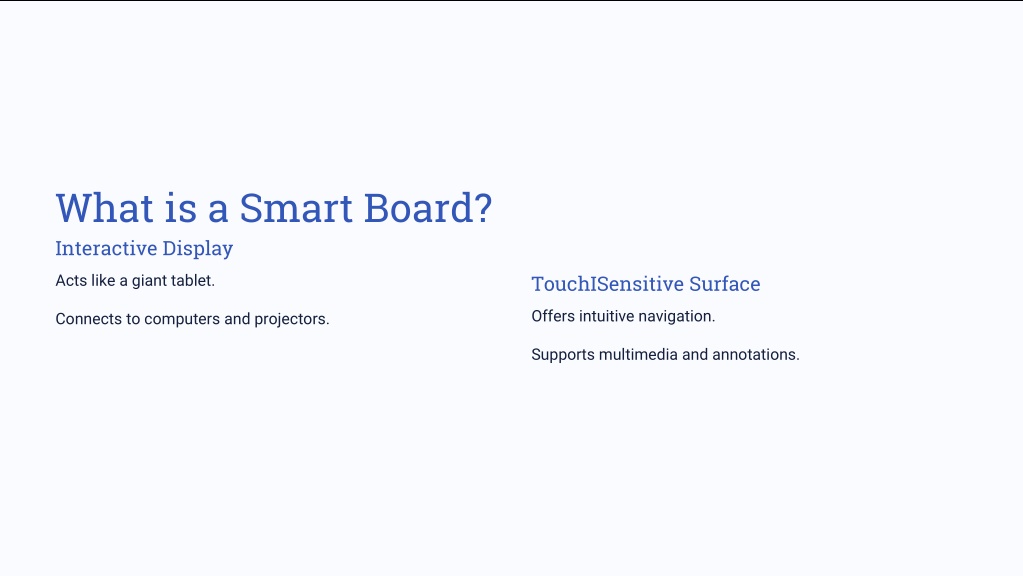 What is a Smart Board?

Interactive Display

Acts like a giant tablet.

Connects to computers and projectors.

TouchISensitive Surface

Offers intuitive navigation.

Supports multimedia and annotations.